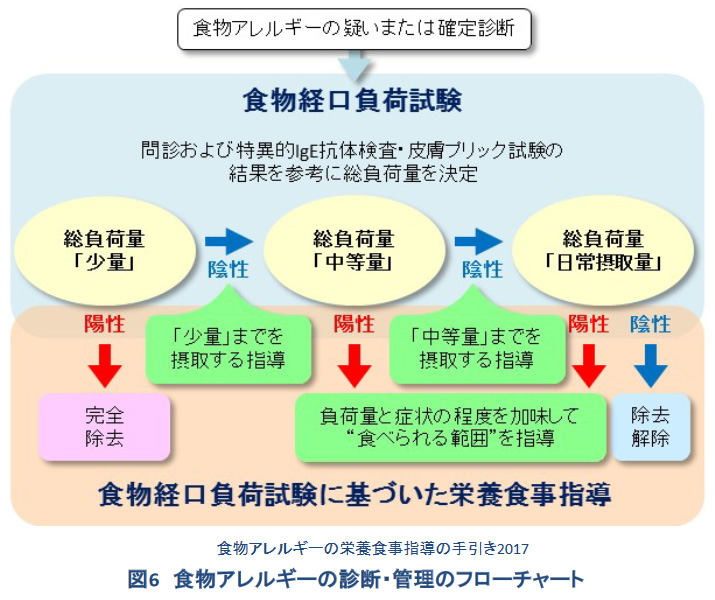 食物アレルギーの疑いまたは確定診断

食物経口負荷試験

問診および特異的IgE抗体検査・皮膚プリック試験の結果を参考に総負荷量を決定

総負荷量「少量」

陰性

総負荷量「中等量」

陰性

総負荷量「日常摂取量」

陽性

「少量」までを摂取する指導

陽性

「中等量」までを摂取する指導

陽性

陰性

完全除去

負荷量と症状の程度を加味して“食べられる範囲”を指導

除去解除

食物経口負荷試験に基づいた栄養食事指導

食物アレルギーの栄養食事指導の手引き2017

図6 食物アレルギーの診断・管理のフローチャート